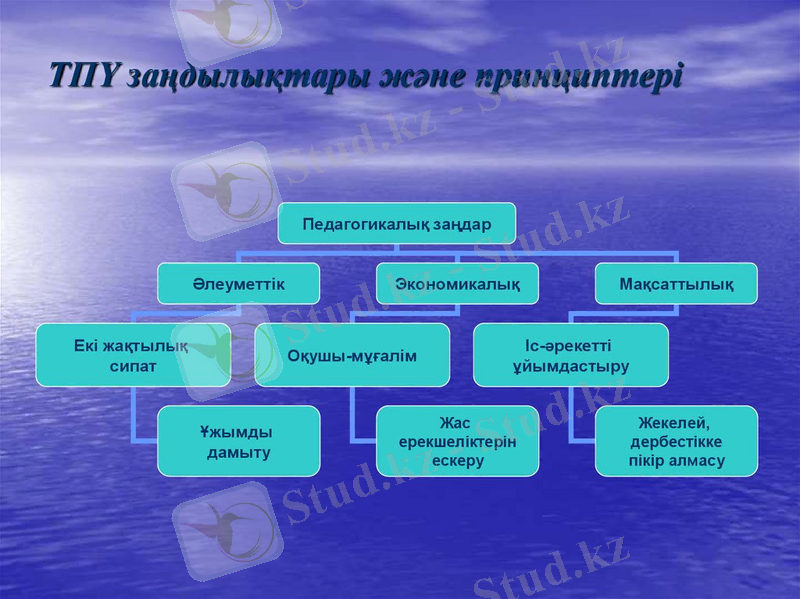 ТПҮ заңдылықтары және принциптері

Педагогикалық заңдар

Әлеуметтік

Экономикалық

Мақсаттылық

Екі жақтылық сипат

Оқушы-мұғалім

Іс-әрекетті ұйымдастыру

Ұжымды дамыту

Жас ерекшеліктерін ескеру

Жекелей, дербестікке пікір алмасу

Stud.kz - Stud.kz
Stud.kz - Stud.kz
Stud.kz - Stud.kz
Stud.kz - Stud.kz
Stud.kz